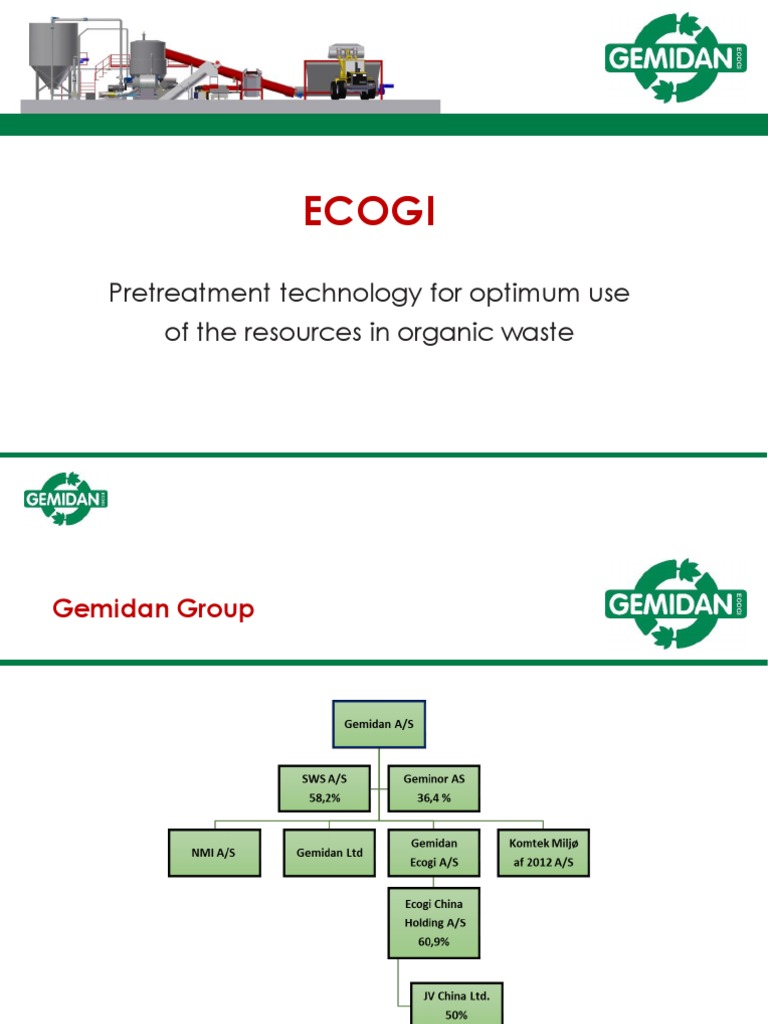 GEMIDAN ECOGI

ECOGI

Pretreatment technology for optimum use of the resources in organic waste

GEMIDAN ECOGI

Gemidan Group

GEMIDAN ECOGI

Gemidan A/S

SWS A/S
58,2%

Geminor AS
36,4 %

NMI A/S

Gemidan Ltd

Gemidan
Ecogi A/S

Komtek Miljø
af 2012 A/S

Ecogi China
Holding A/S
60,9%

JV China Ltd.
50%